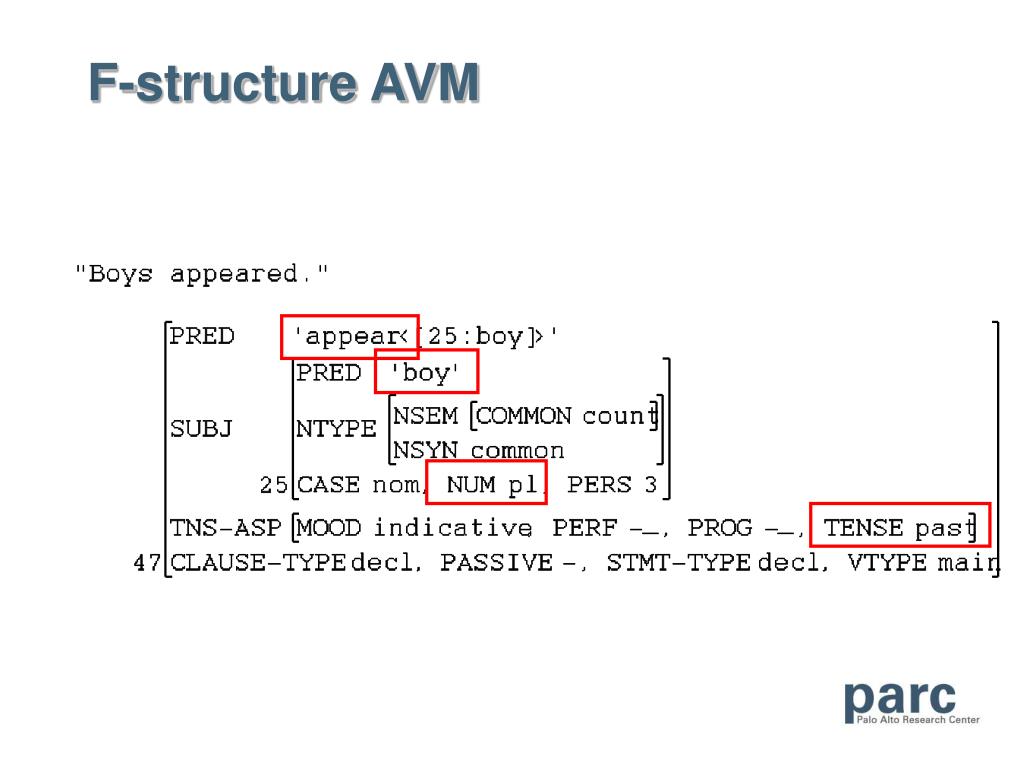 F-structure AVM

"Boys appeared."

PRED 'appear<[25:boy]>'
SUBJ PRED 'boy'
NTYPE NSEM [COMMON count]
NSYN common
25 CASE nom, NUM pl, PERS 3
TNS-ASP [MOOD indicative, PERF -_, PROG -_, TENSE past]
47 CLAUSE-TYPE decl, PASSIVE -, STMT-TYPE decl, VTYPE main

parc
Palo Alto Research Center